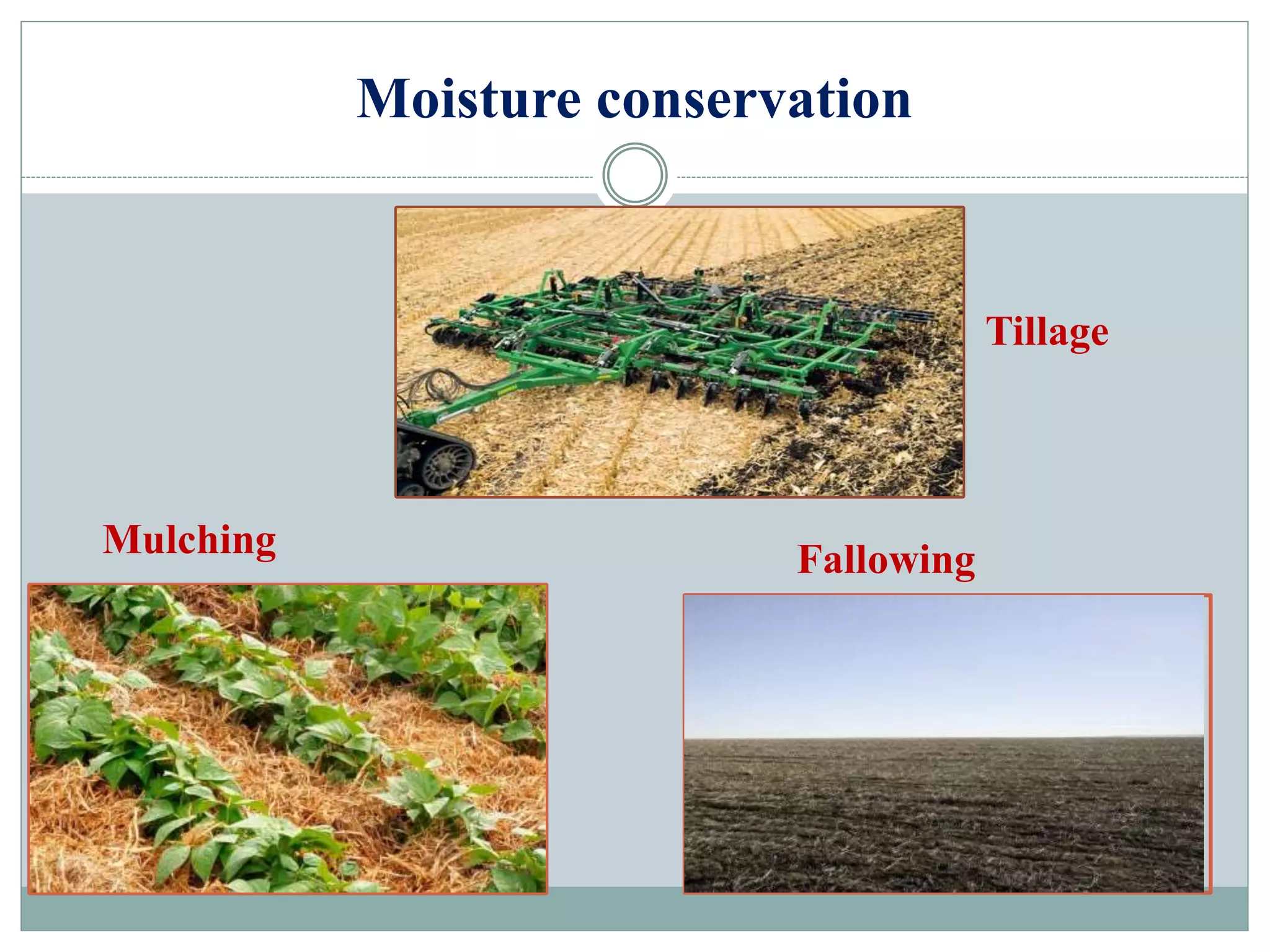 Moisture conservation

Tillage

Mulching

Fallowing